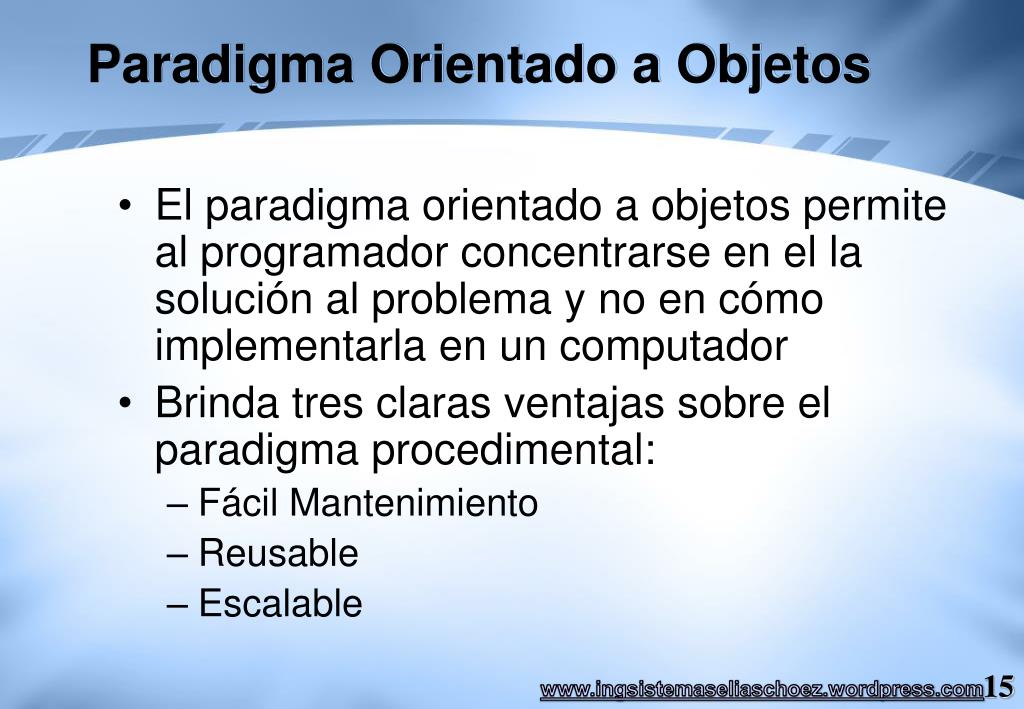 Paradigma Orientado a Objetos

• El paradigma orientado a objetos permite al programador concentrarse en el la solución al problema y no en cómo implementarla en un computador
• Brinda tres claras ventajas sobre el paradigma procedimental:
– Fácil Mantenimiento
– Reusable
– Escalable

www.ingsistemaseliaschoez.wordpress.com 15